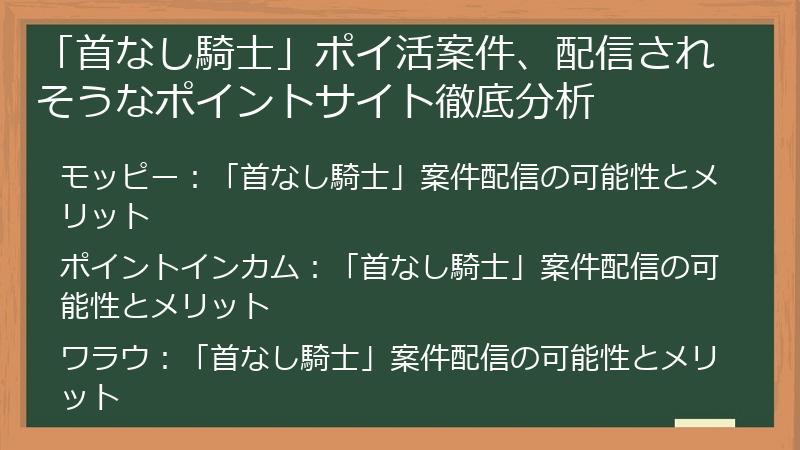 「首なし騎士」ポイ活案件、配信されそうなポイントサイト徹底分析

モッピー：「首なし騎士」案件配信の可能性とメリット

ポイントインカム：「首なし騎士」案件配信の可能性とメリット

ワラウ：「首なし騎士」案件配信の可能性とメリット